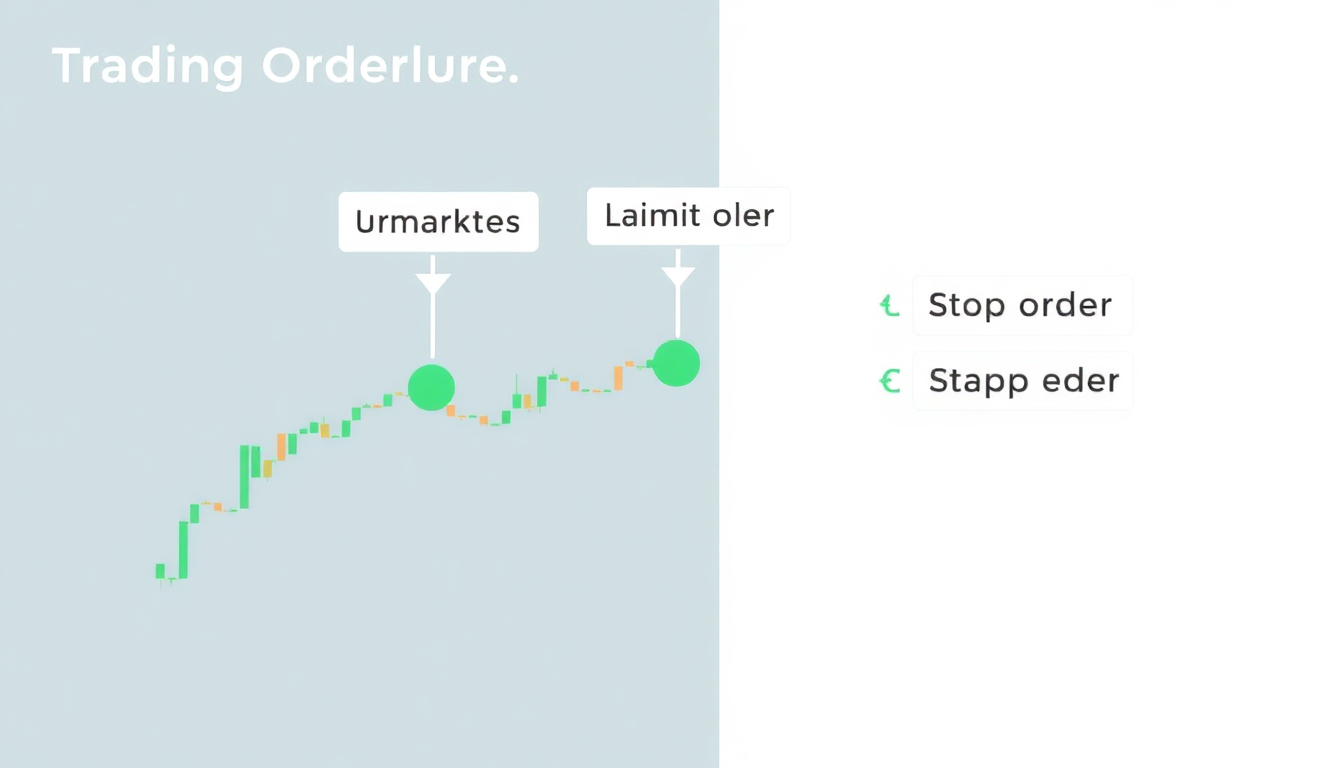 Trading Orderlure.

Urmarktes

Laimit oler

Stop order

Stapp eder